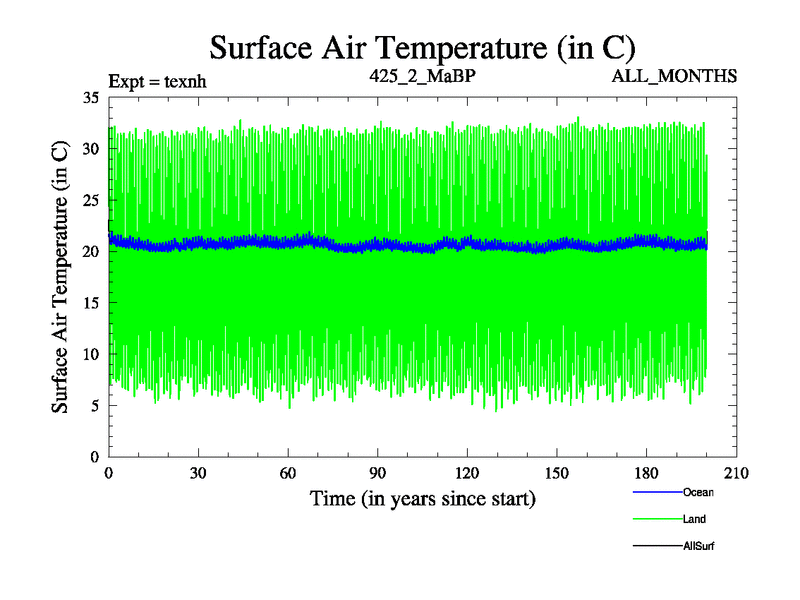 Surface Air Temperature (in C)

Expt = texnh

425_2_MaBP

ALL_MONTHS

Surface Air Temperature (in C)

35
30
25
20
15
10
5
0

0
30
60
90
120
150
180
210

Time (in years since start)

Ocean
Land
AllSurf